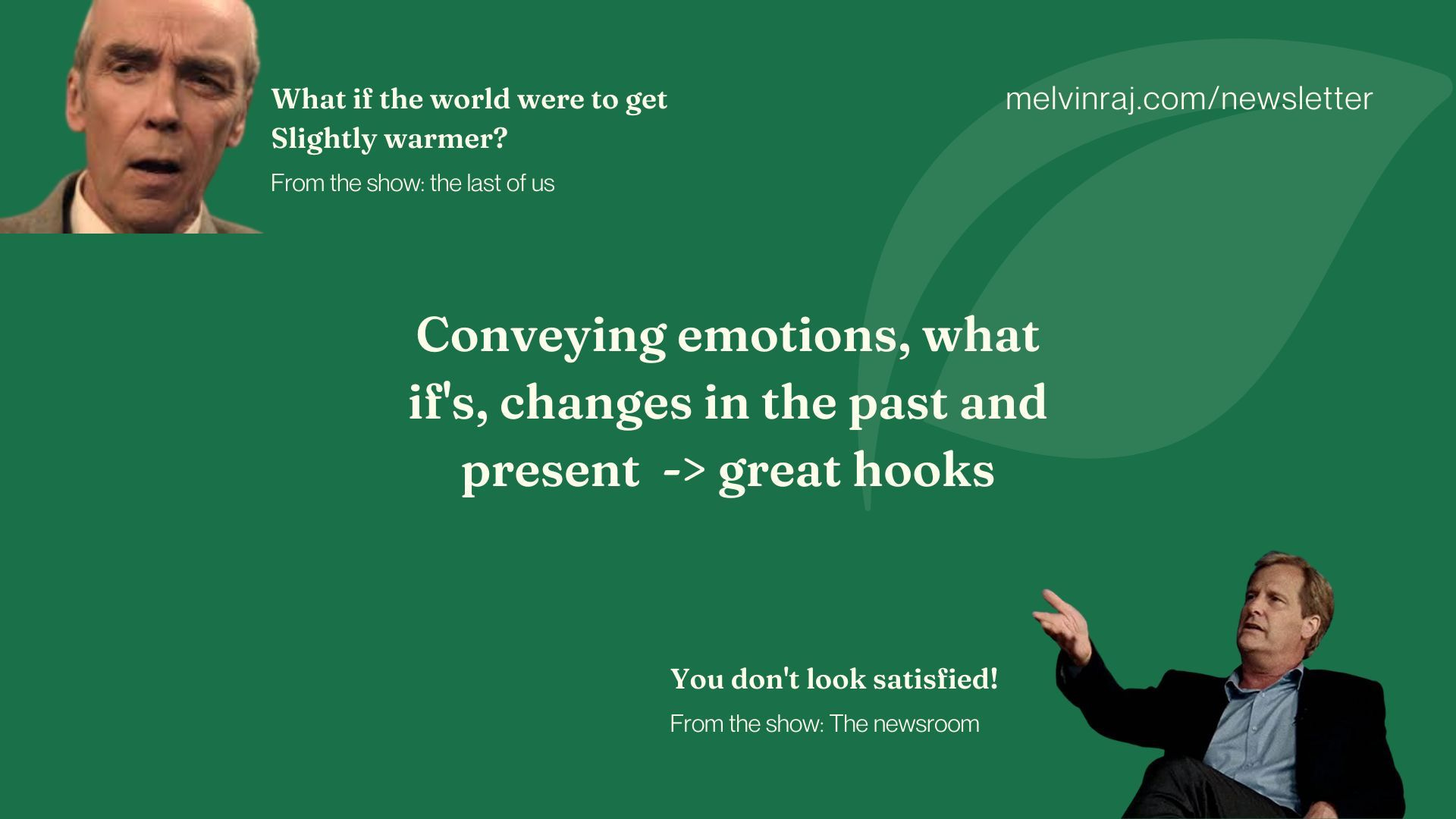 What if the world were to get Slightly warmer?

From the show: the last of us

melvinraj.com/newsletter

Conveying emotions, what if's, changes in the past and present -> great hooks

You don't look satisfied!

From the show: The newsroom